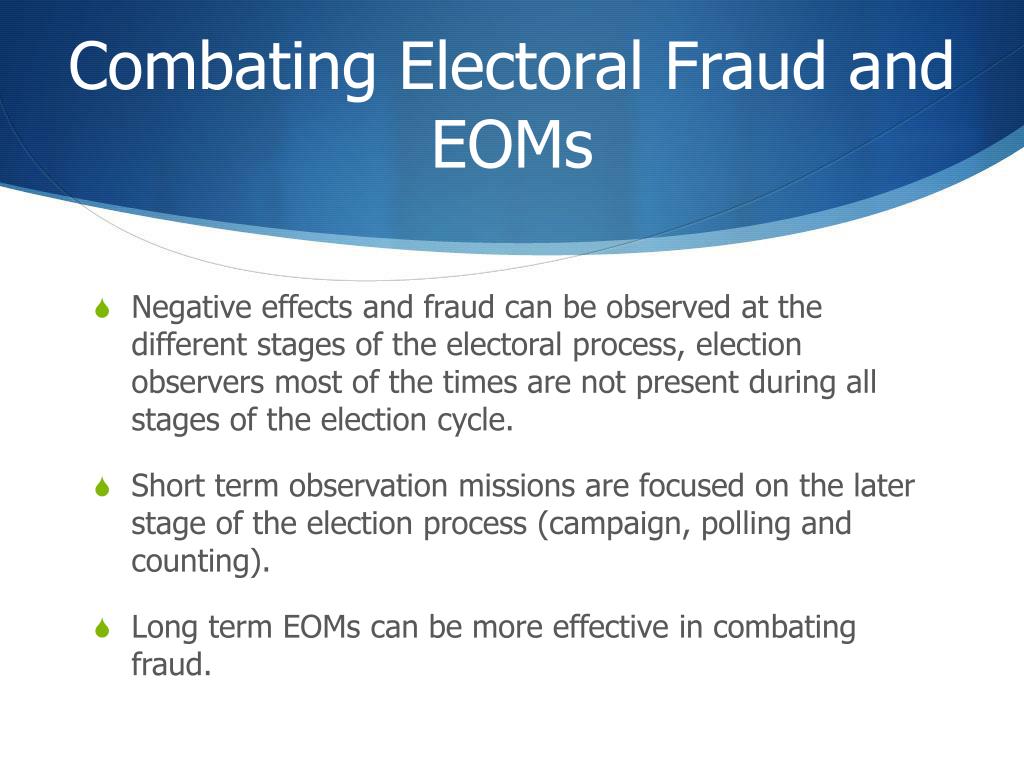 Combating Electoral Fraud and EOMs

Negative effects and fraud can be observed at the different stages of the electoral process, election observers most of the times are not present during all stages of the election cycle.

Short term observation missions are focused on the later stage of the election process (campaign, polling and counting).

Long term EOMs can be more effective in combating fraud.